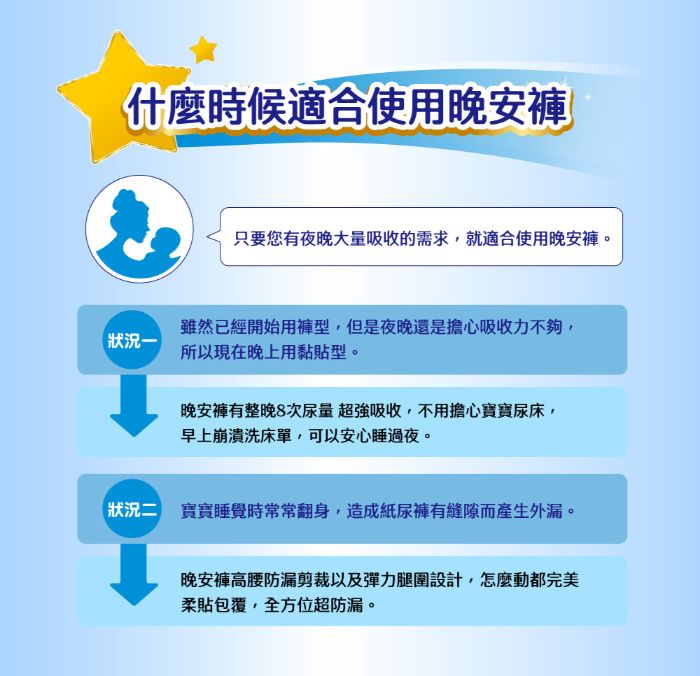 什麼時候適合使用晚安褲

只要您有夜晚大量吸收的需求，就適合使用晚安褲。

狀況一

雖然已經開始用褲型，但是夜晚還是擔心吸收力不夠，所以現在晚上用黏貼型。

晚安褲有整晚8次尿量 超強吸收，不用擔心寶寶尿床，早上崩潰洗床單，可以安心睡過夜。

狀況二

寶寶睡覺時常常翻身，造成紙尿褲有縫隙而產生外漏。

晚安褲高腰防漏剪裁以及彈力腿圍設計，怎麼動都完美柔貼包覆，全方位超防漏。